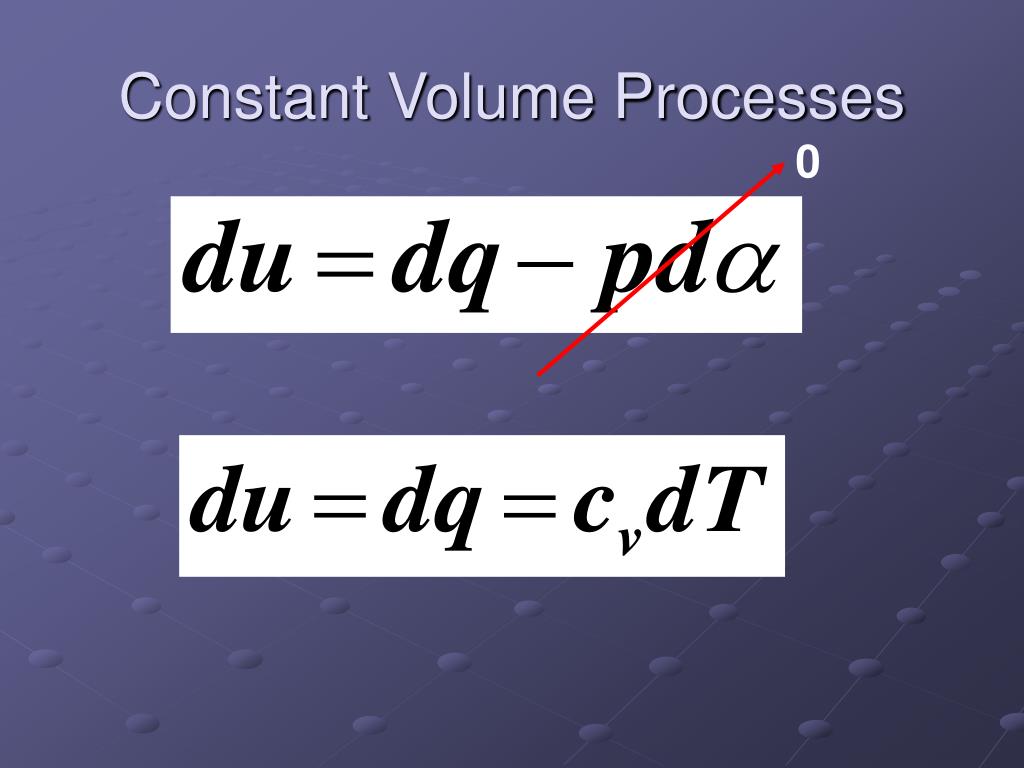 Constant Volume Processes

0

$du = dq - pd\alpha$

$du = dq = c_v dT$